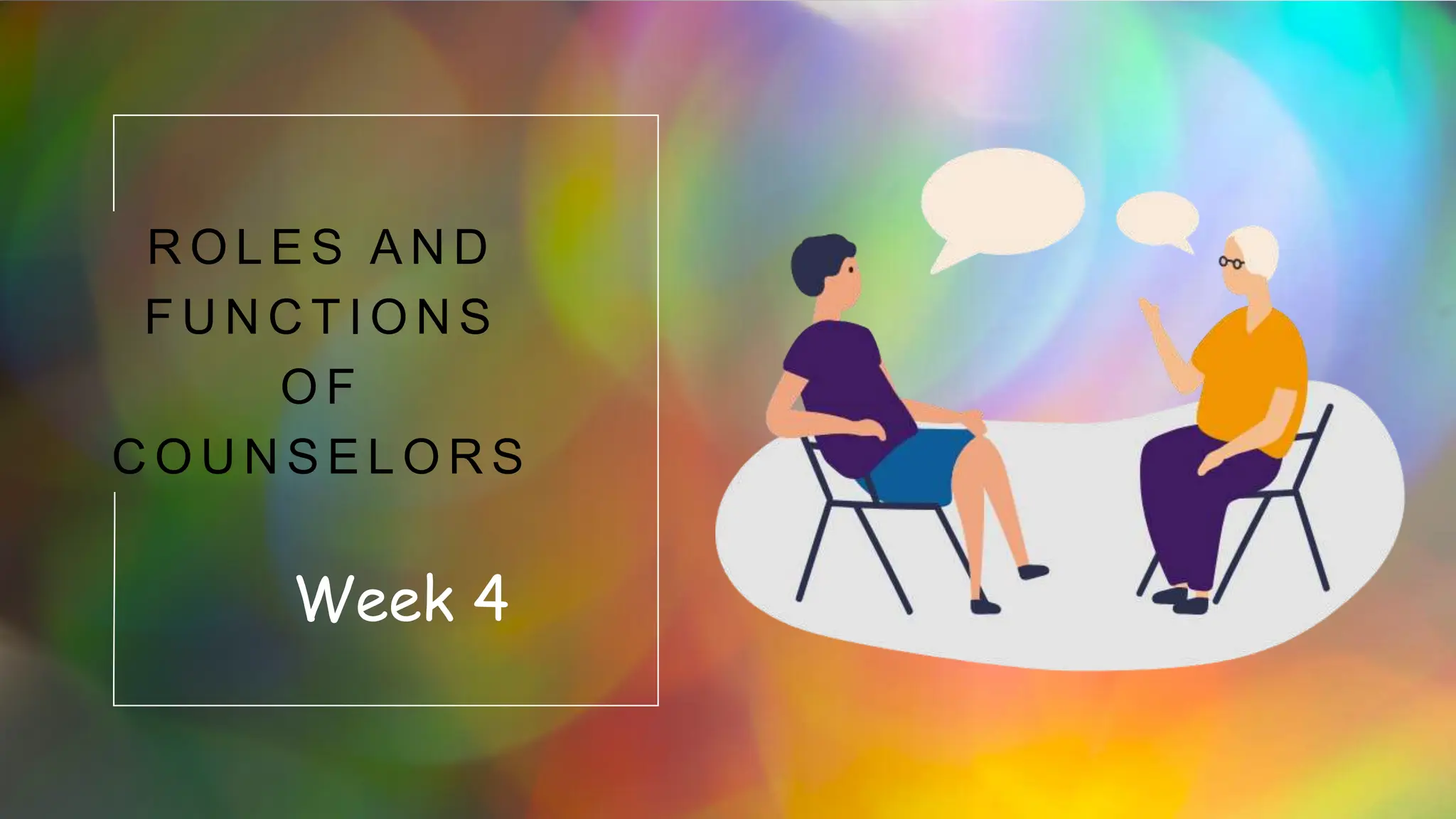 ROLES AND FUNCTIONS OF COUNSELORS

Week 4